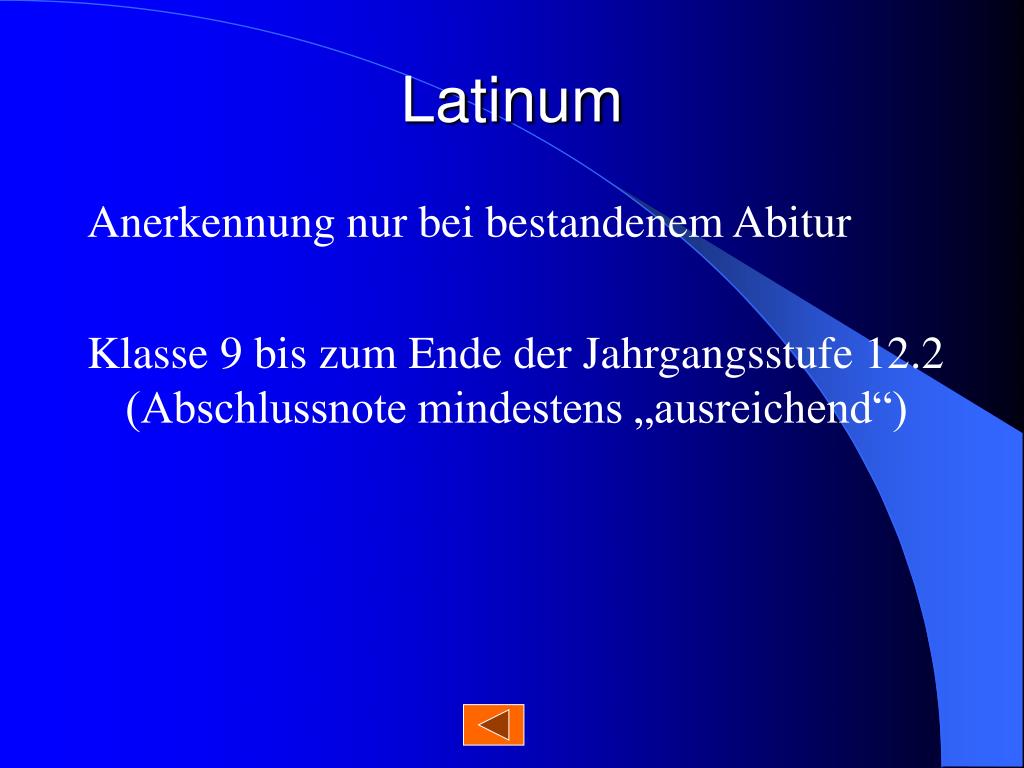 Latinum

Anerkennung nur bei bestandenem Abitur

Klasse 9 bis zum Ende der Jahrgangsstufe 12.2 (Abschlussnote mindestens „ausreichend“)